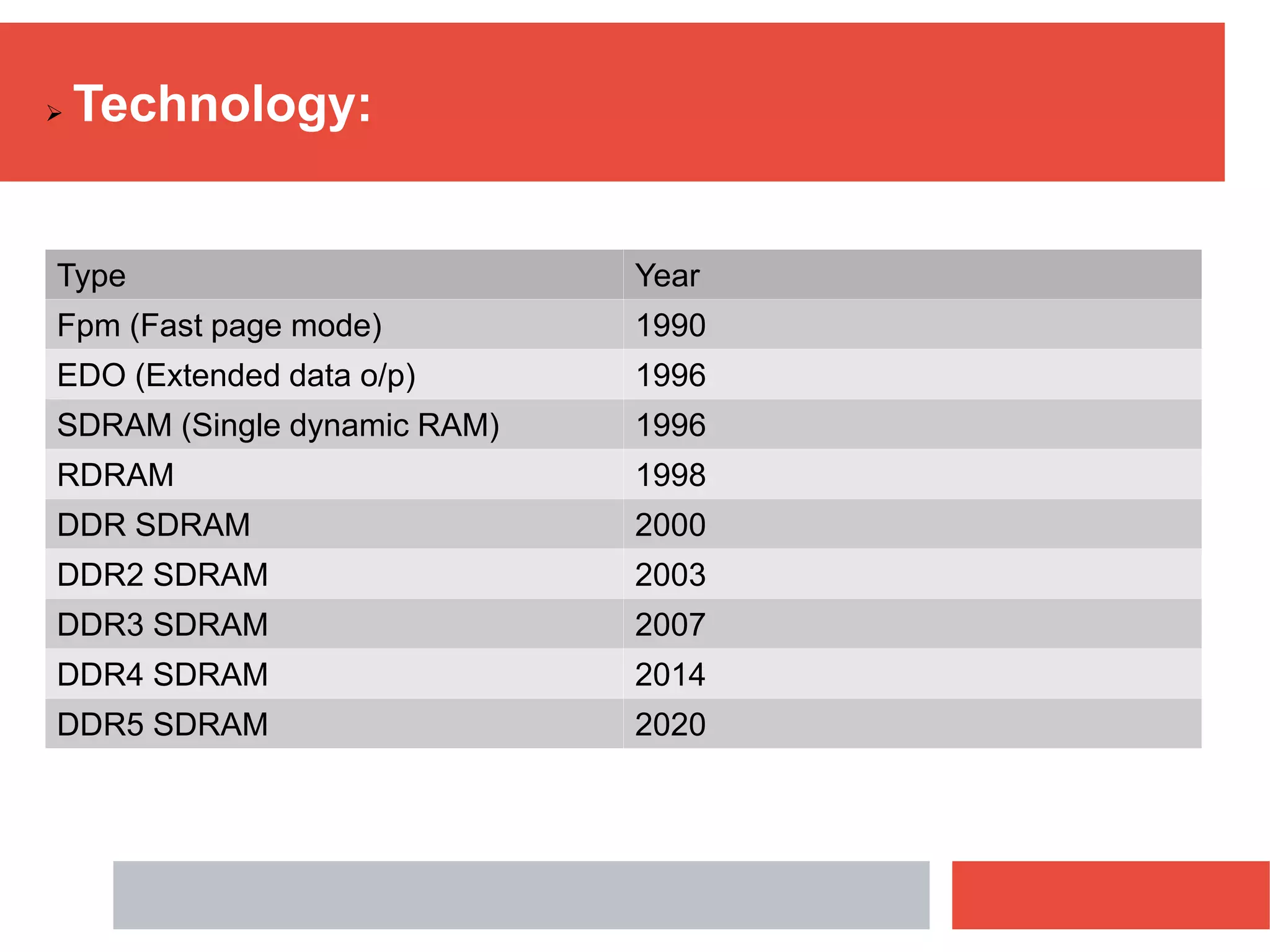 ➢ Technology:

| Type | Year |
|---|---|
| Fpm (Fast page mode) | 1990 |
| EDO (Extended data o/p) | 1996 |
| SDRAM (Single dynamic RAM) | 1996 |
| RDRAM | 1998 |
| DDR SDRAM | 2000 |
| DDR2 SDRAM | 2003 |
| DDR3 SDRAM | 2007 |
| DDR4 SDRAM | 2014 |
| DDR5 SDRAM | 2020 |